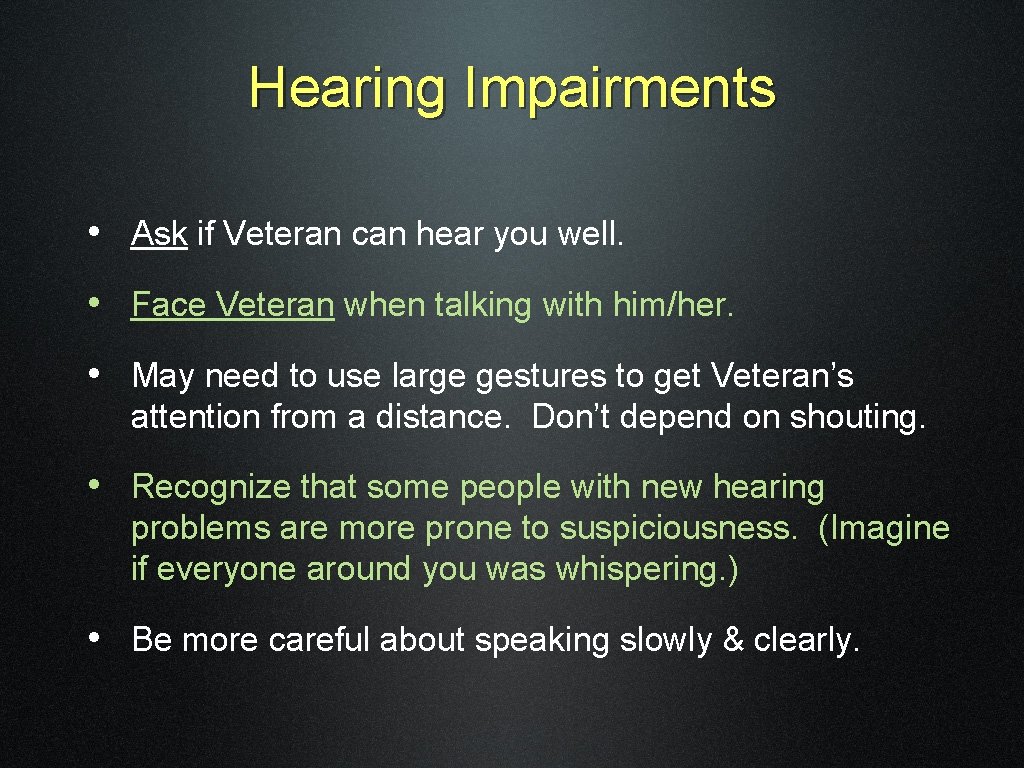 Hearing Impairments

• Ask if Veteran can hear you well.

• Face Veteran when talking with him/her.

• May need to use large gestures to get Veteran’s attention from a distance. Don’t depend on shouting.

• Recognize that some people with new hearing problems are more prone to suspiciousness. (Imagine if everyone around you was whispering.)

• Be more careful about speaking slowly & clearly.